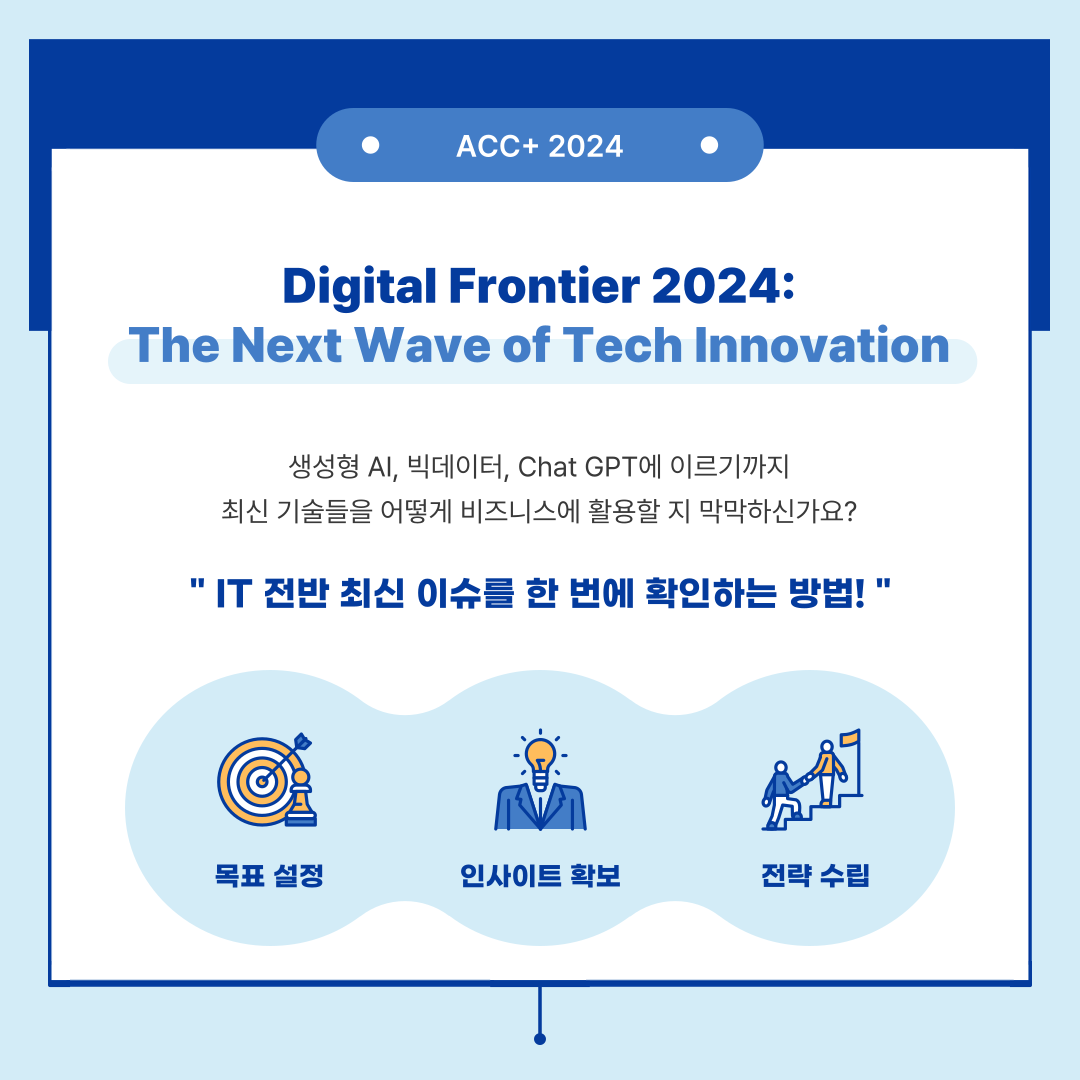 ACC+ 2024

Digital Frontier 2024:
The Next Wave of Tech Innovation

생성형 AI, 빅데이터, Chat GPT에 이르기까지
최신 기술들을 어떻게 비즈니스에 활용할 지 막막하신가요?

" IT 전반 최신 이슈를 한 번에 확인하는 방법! "

목표 설정

인사이트 확보

전략 수립